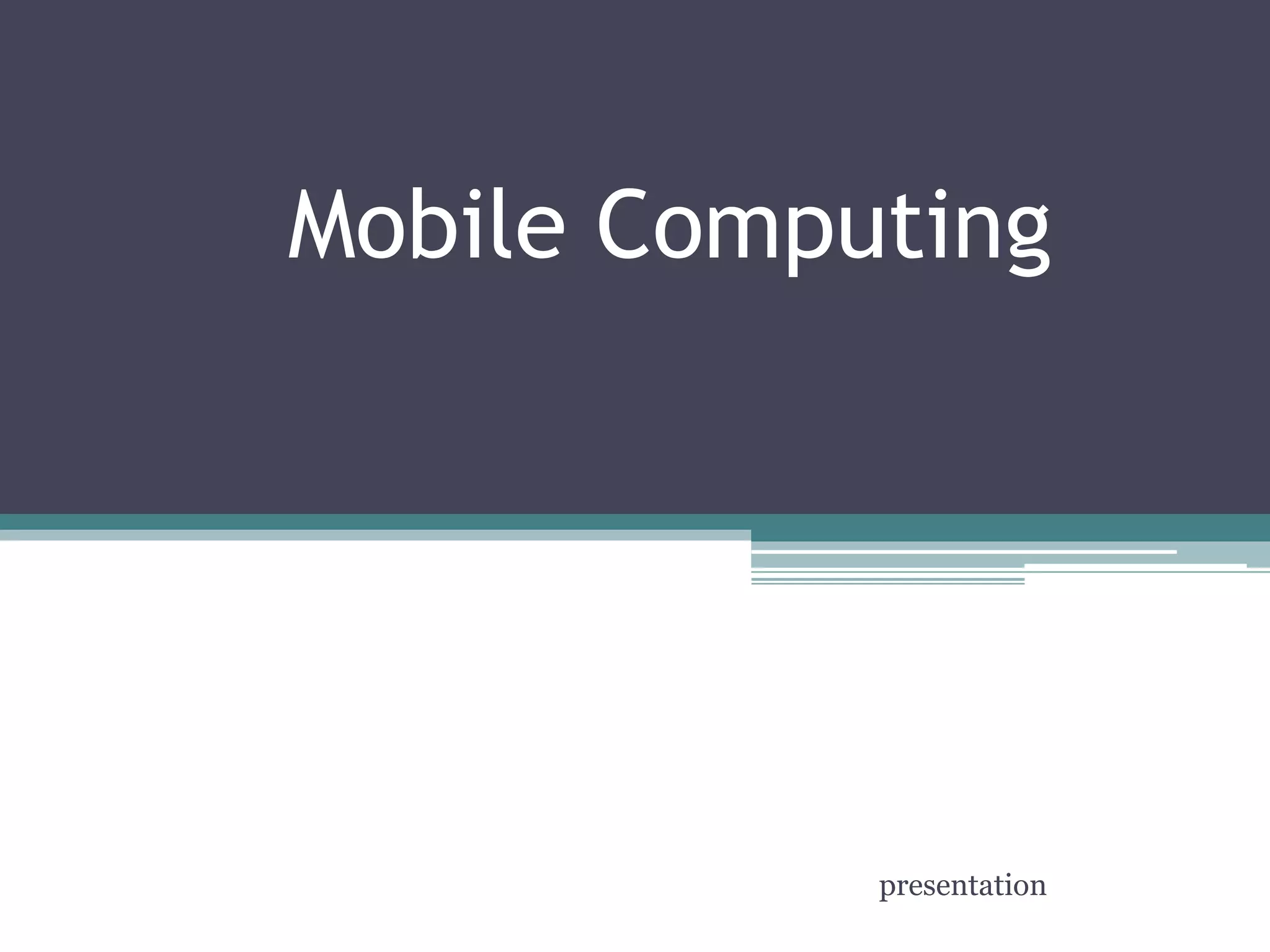 Mobile Computing

presentation